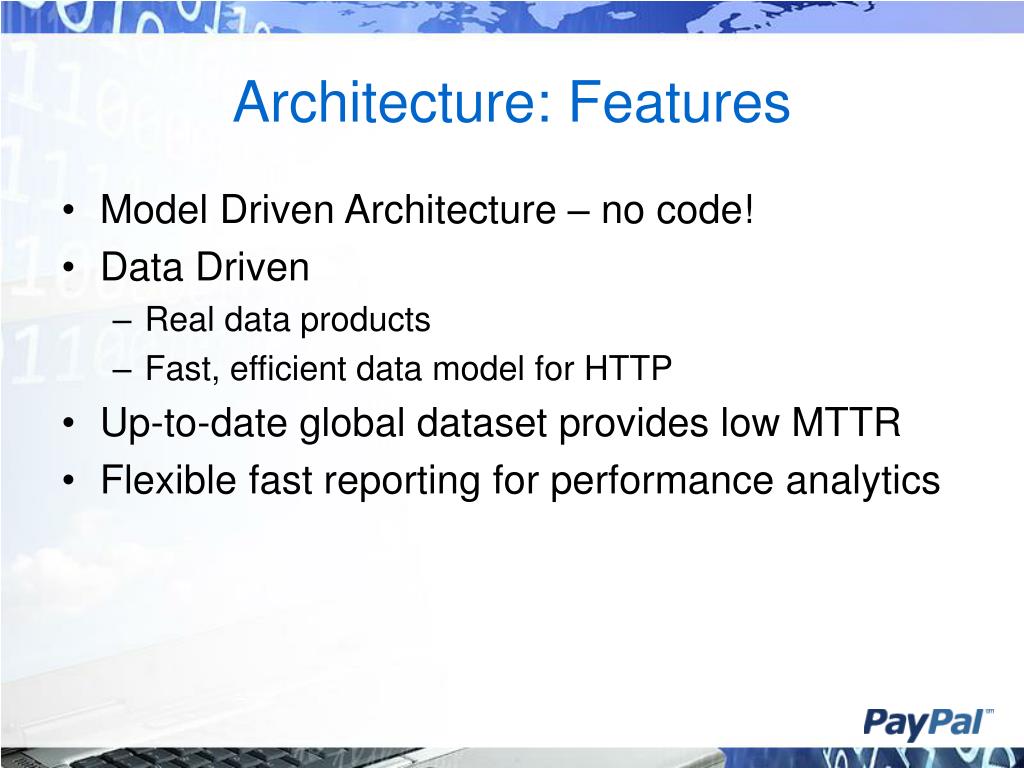 Architecture: Features

• Model Driven Architecture – no code!
• Data Driven
  – Real data products
  – Fast, efficient data model for HTTP
• Up-to-date global dataset provides low MTTR
• Flexible fast reporting for performance analytics

PayPal